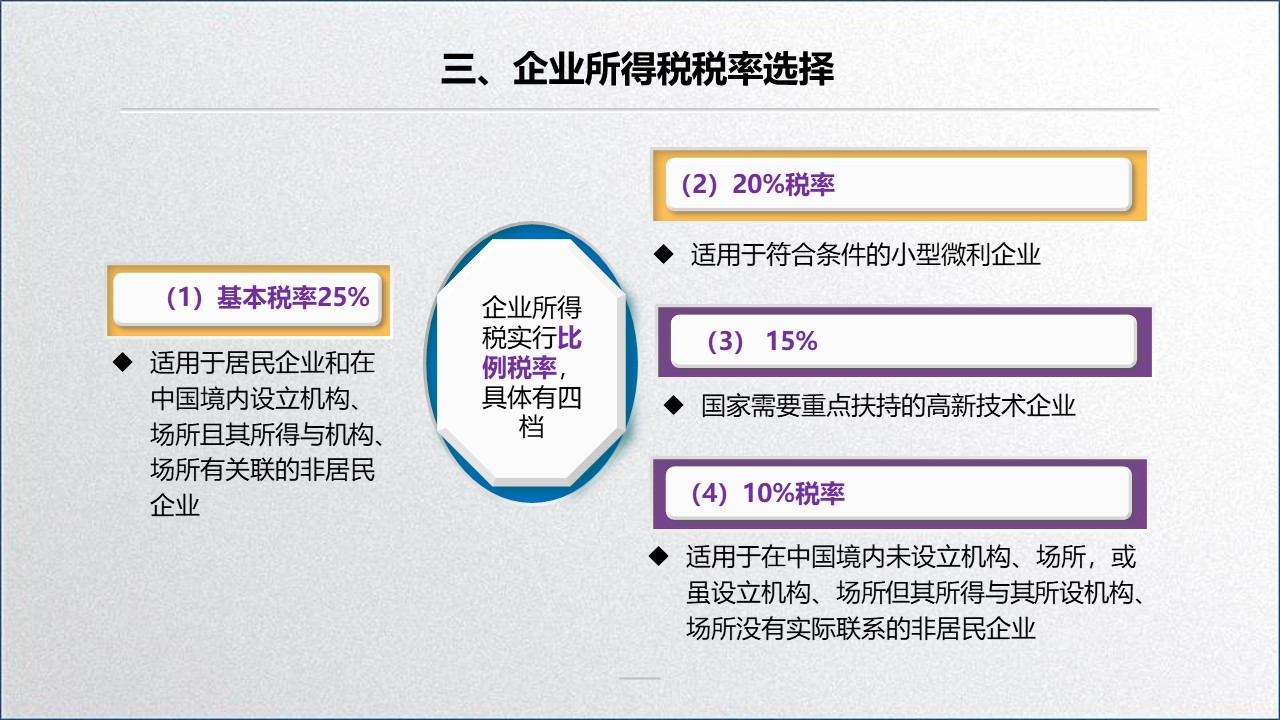 三、企业所得税税率选择

（1）基本税率25%

◆ 适用于居民企业和在中国境内设立机构、场所且其所得与机构、场所有关联的非居民企业

企业所得税实行比例税率，具体有四档

（2）20%税率

◆ 适用于符合条件的小型微利企业

（3） 15%

◆ 国家需要重点扶持的高新技术企业

（4）10%税率

◆ 适用于在中国境内未设立机构、场所，或虽设立机构、场所但其所得与其所设机构、场所没有实际联系的非居民企业